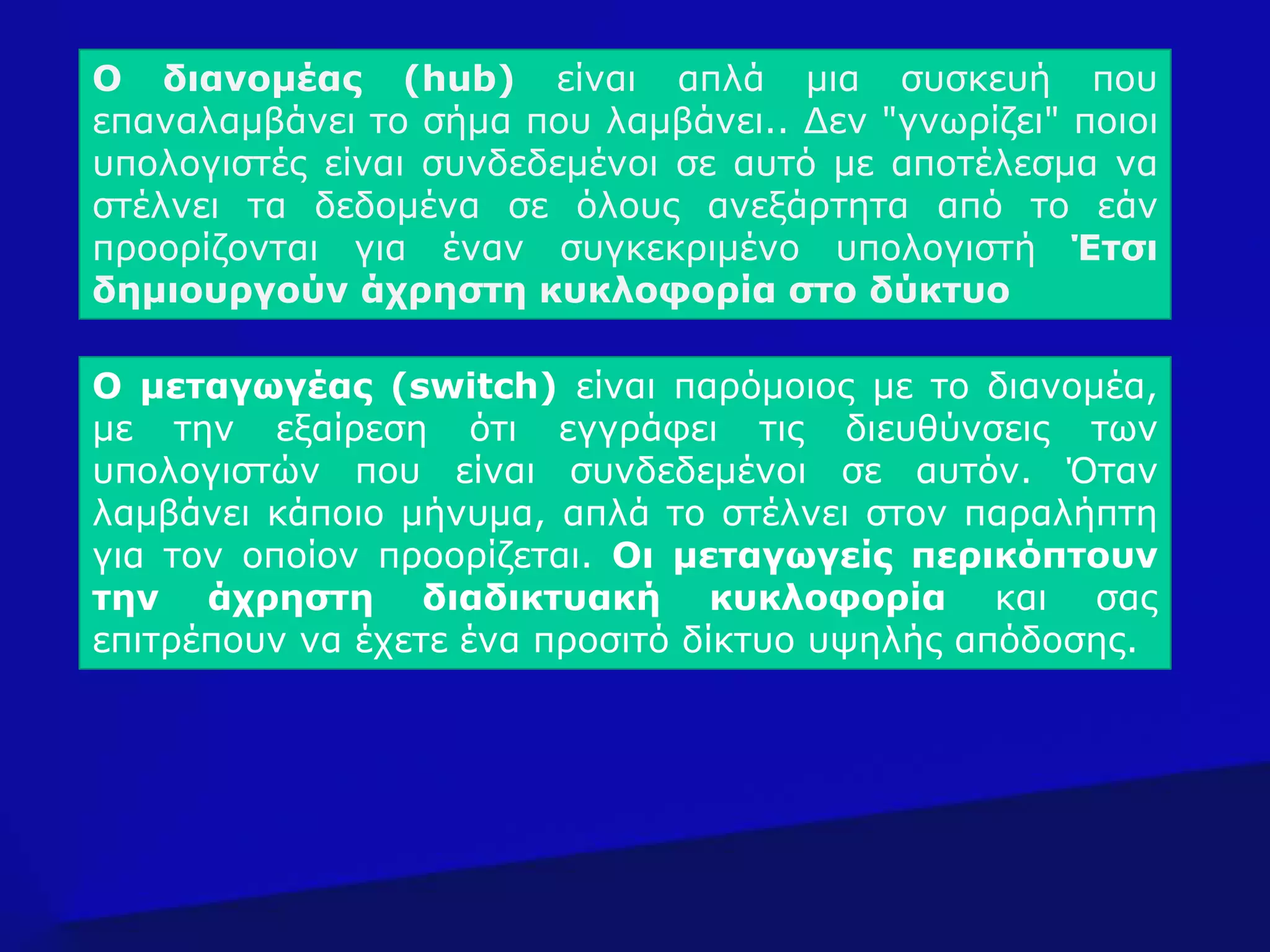 Ο διανομέας (hub) είναι απλά μια συσκευή που επαναλαμβάνει το σήμα που λαμβάνει.. Δεν "γνωρίζει" ποιοι υπολογιστές είναι συνδεδεμένοι σε αυτό με αποτέλεσμα να στέλνει τα δεδομένα σε όλους ανεξάρτητα από το εάν προορίζονται για έναν συγκεκριμένο υπολογιστή Έτσι δημιουργούν άχρηστη κυκλοφορία στο δύκτυο

Ο μεταγωγέας (switch) είναι παρόμοιος με το διανομέα, με την εξαίρεση ότι εγγράφει τις διευθύνσεις των υπολογιστών που είναι συνδεδεμένοι σε αυτόν. Όταν λαμβάνει κάποιο μήνυμα, απλά το στέλνει στον παραλήπτη για τον οποίον προορίζεται. Οι μεταγωγείς περικόπτουν την άχρηστη διαδικτυακή κυκλοφορία και σας επιτρέπουν να έχετε ένα προσιτό δίκτυο υψηλής απόδοσης.